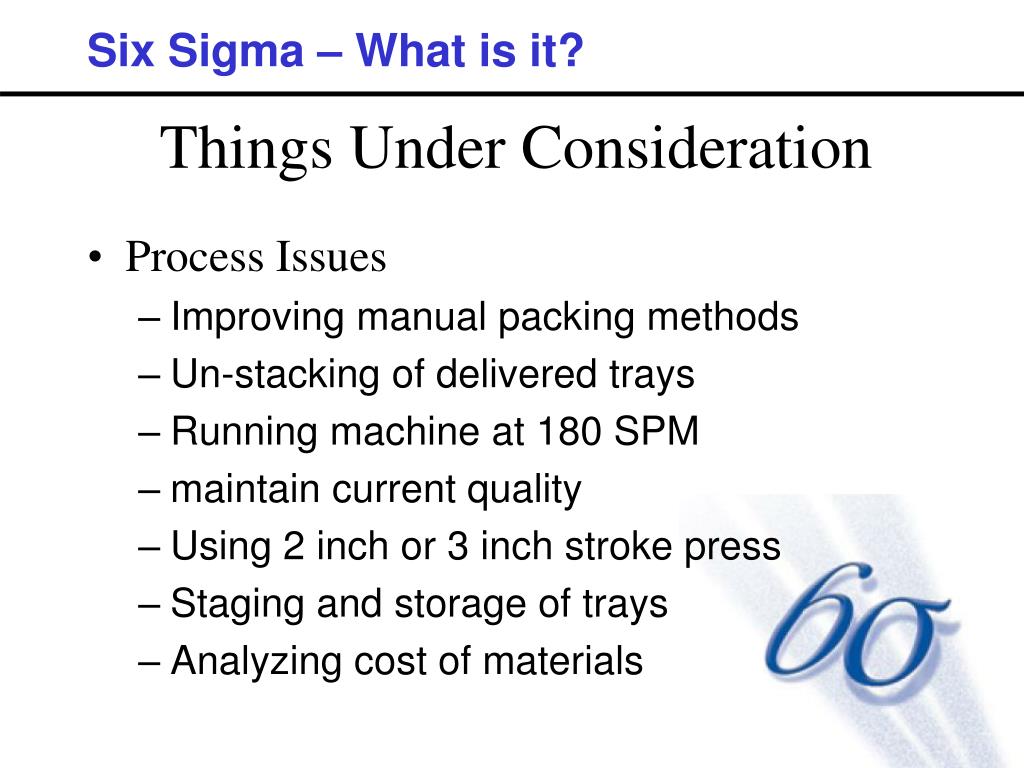 Six Sigma – What is it?

Things Under Consideration

• Process Issues
– Improving manual packing methods
– Un-stacking of delivered trays
– Running machine at 180 SPM
– maintain current quality
– Using 2 inch or 3 inch stroke press
– Staging and storage of trays
– Analyzing cost of materials

$6\sigma$